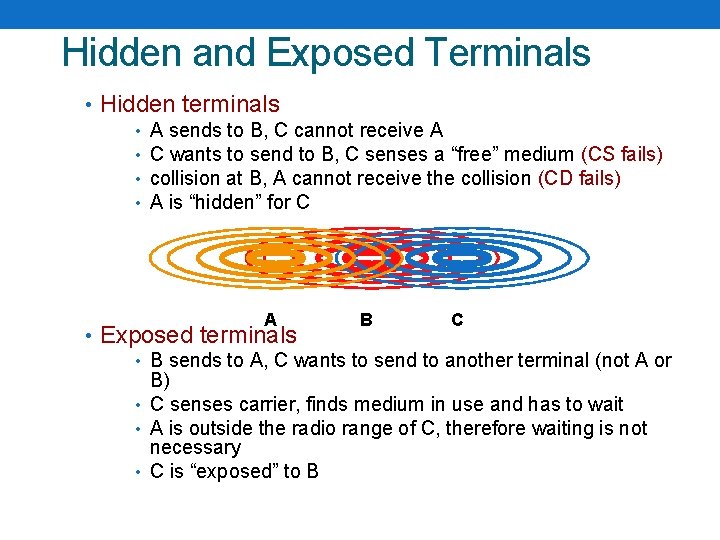 Hidden and Exposed Terminals

• Hidden terminals
  • A sends to B, C cannot receive A
  • C wants to send to B, C senses a “free” medium (CS fails)
  • collision at B, A cannot receive the collision (CD fails)
  • A is “hidden” for C

A B C

• Exposed terminals
  • B sends to A, C wants to send to another terminal (not A or B)
  • C senses carrier, finds medium in use and has to wait
  • A is outside the radio range of C, therefore waiting is not necessary
  • C is “exposed” to B